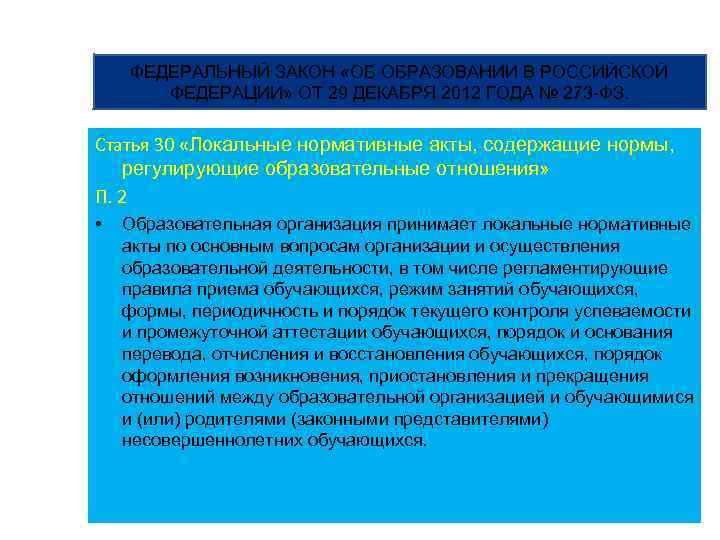 ФЕДЕРАЛЬНЫЙ ЗАКОН «ОБ ОБРАЗОВАНИИ В РОССИЙСКОЙ ФЕДЕРАЦИИ» ОТ 29 ДЕКАБРЯ 2012 ГОДА № 273-ФЗ.

Статья 30 «Локальные нормативные акты, содержащие нормы, регулирующие образовательные отношения»

П. 2

• Образовательная организация принимает локальные нормативные акты по основным вопросам организации и осуществления образовательной деятельности, в том числе регламентирующие правила приема обучающихся, режим занятий обучающихся, формы, периодичность и порядок текущего контроля успеваемости и промежуточной аттестации обучающихся, порядок и основания перевода, отчисления и восстановления обучающихся, порядок оформления возникновения, приостановления и прекращения отношений между образовательной организацией и обучающимися и (или) родителями (законными представителями) несовершеннолетних обучающихся.